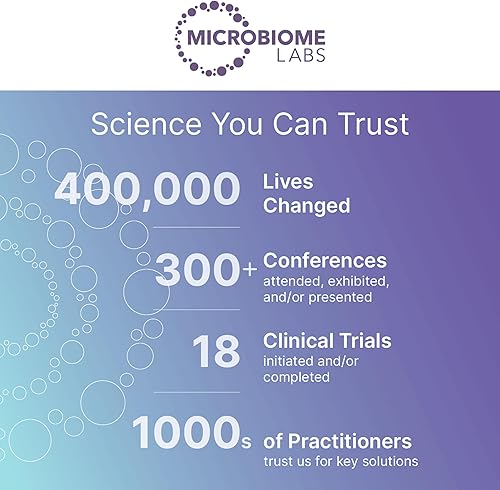 MICROBIOME LABS

Science You Can Trust

400,000 Lives Changed

300+ Conferences attended, exhibited, and/or presented

18 Clinical Trials initiated and/or completed

1000s of Practitioners trust us for key solutions